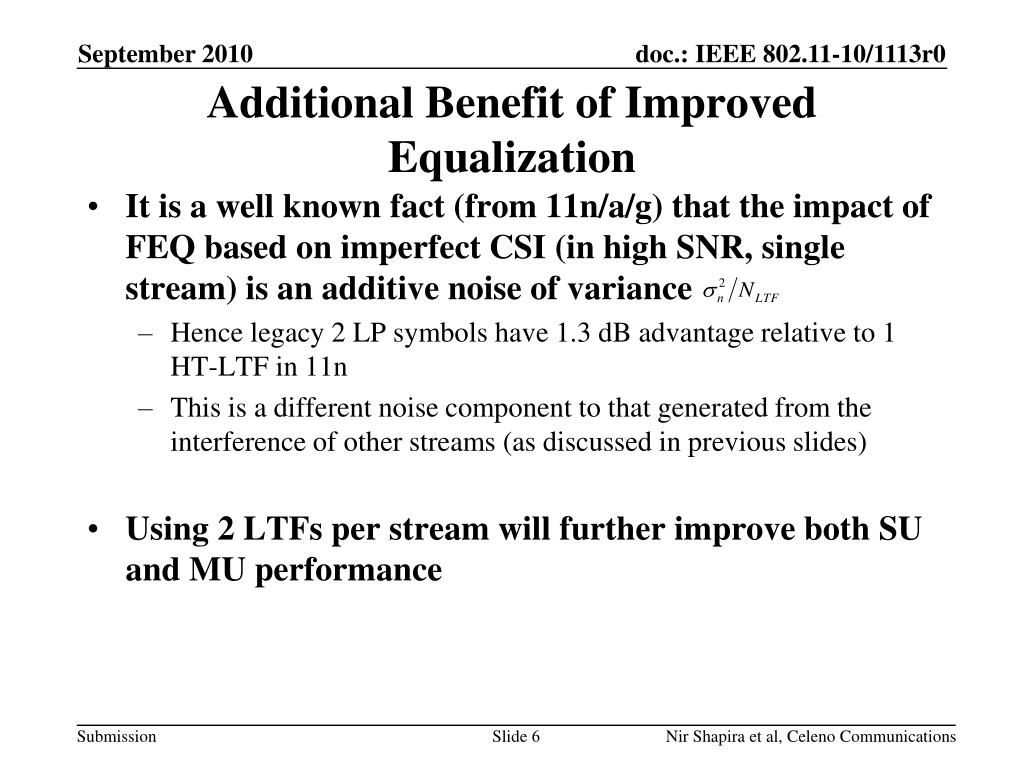 September 2010

doc.: IEEE 802.11-10/1113r0

Additional Benefit of Improved Equalization

• It is a well known fact (from 11n/a/g) that the impact of FEQ based on imperfect CSI (in high SNR, single stream) is an additive noise of variance $\sigma_n^2 / N_{LTF}$

– Hence legacy 2 LP symbols have 1.3 dB advantage relative to 1 HT-LTF in 11n

– This is a different noise component to that generated from the interference of other streams (as discussed in previous slides)

• Using 2 LTFs per stream will further improve both SU and MU performance

Submission

Slide 6

Nir Shapira et al, Celeno Communications